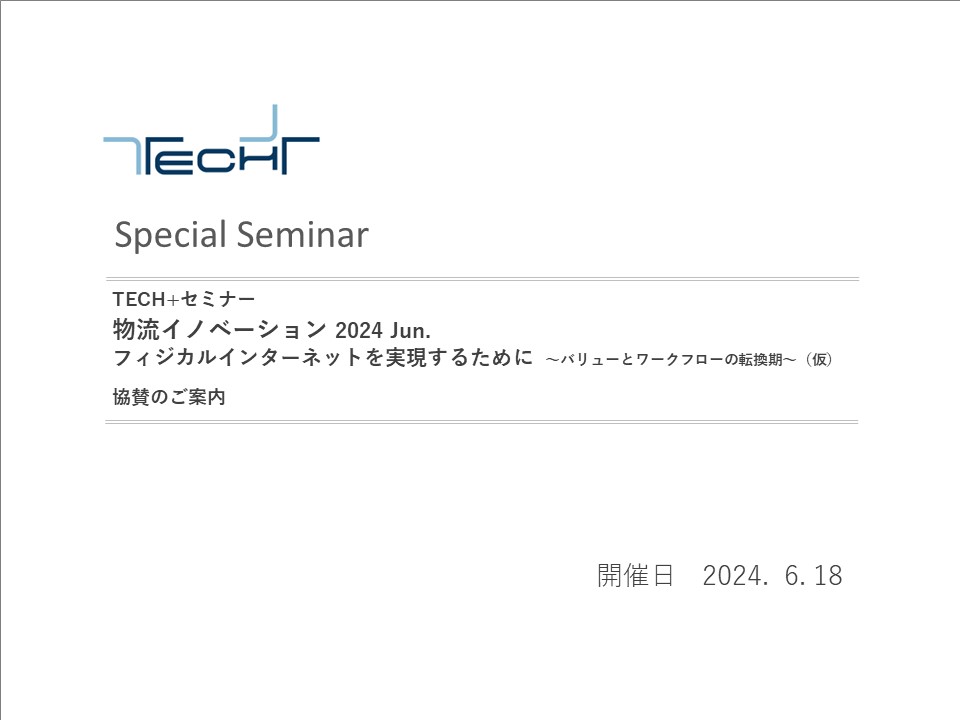 TECH+

Special Seminar

TECH+セミナー
物流イノベーション 2024 Jun.
フィジカルインターネットを実現するために ～バリューとワークフローの転換期～（仮）
協賛のご案内

開催日　2024. 6. 18